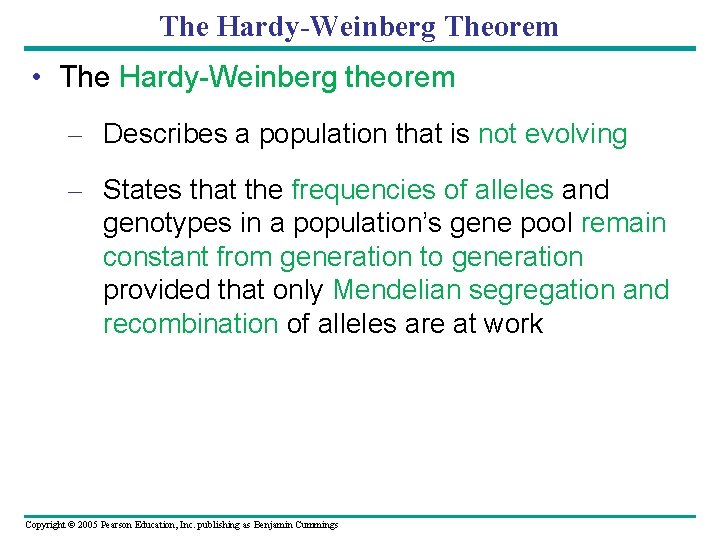 The Hardy-Weinberg Theorem

• The Hardy-Weinberg theorem

– Describes a population that is not evolving

– States that the frequencies of alleles and genotypes in a population's gene pool remain constant from generation to generation provided that only Mendelian segregation and recombination of alleles are at work

Copyright © 2005 Pearson Education, Inc. publishing as Benjamin Cummings